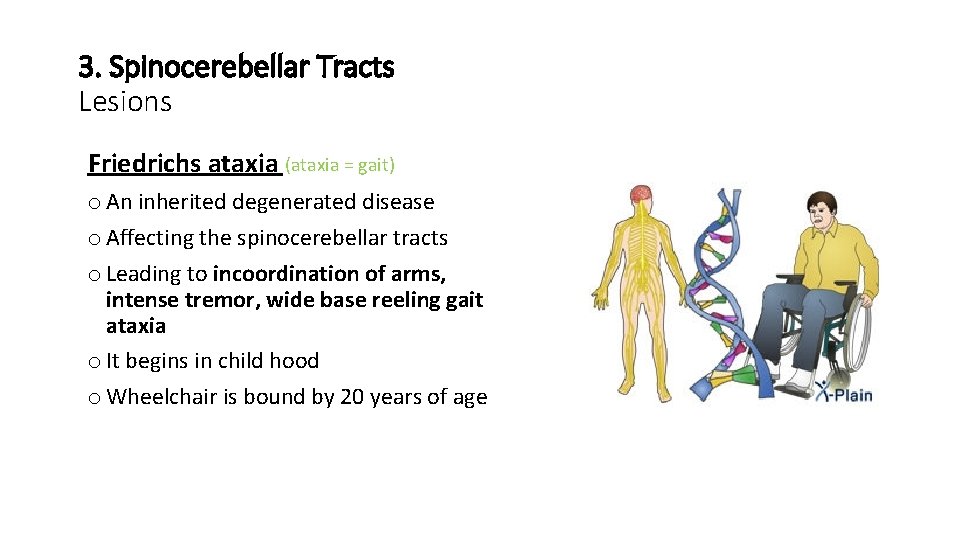 3. Spinocerebellar Tracts
Lesions

Friedrichs ataxia (ataxia = gait)

o An inherited degenerated disease
o Affecting the spinocerebellar tracts
o Leading to incoordination of arms, intense tremor, wide base reeling gait ataxia
o It begins in child hood
o Wheelchair is bound by 20 years of age

X-Plain